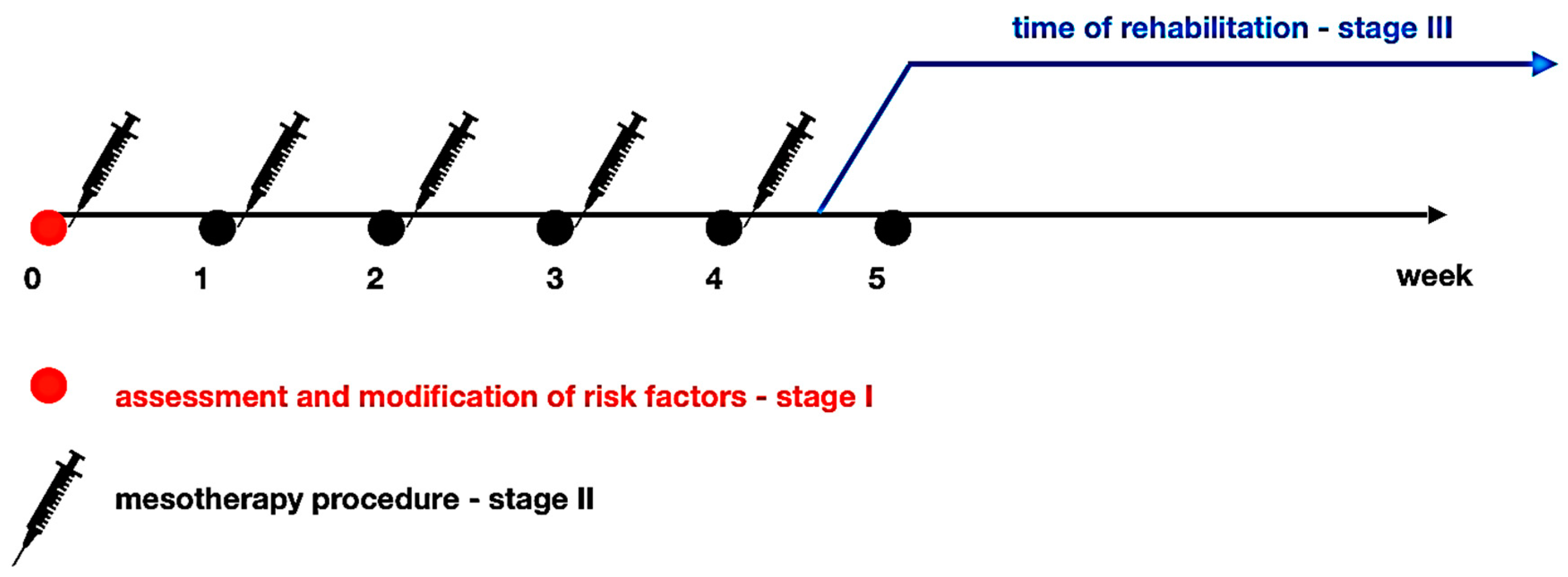 time of rehabilitation - stage III

0 1 2 3 4 5 week

assessment and modification of risk factors - stage I

mesotherapy procedure - stage II